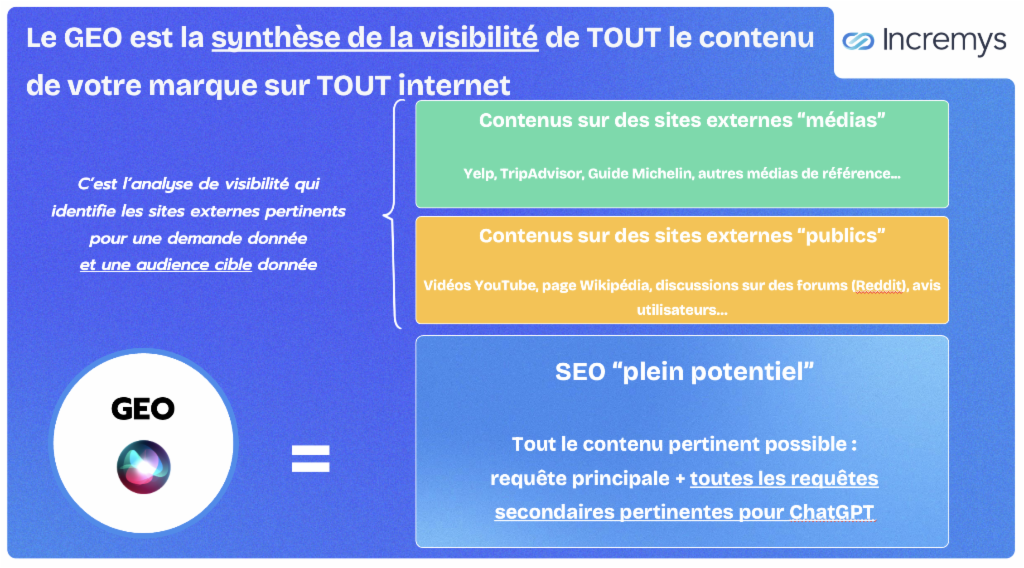 Le GEO est la synthèse de la visibilité de TOUT le contenu de votre marque sur TOUT internet

Incremys

C'est l'analyse de visibilité qui identifie les sites externes pertinents pour une demande donnée et une audience cible donnée

Contenus sur des sites externes "médias"

Yelp, TripAdvisor, Guide Michelin, autres médias de référence...

Contenus sur des sites externes "publics"

Vidéos YouTube, page Wikipédia, discussions sur des forums (Reddit), avis utilisateurs...

GEO

=

SEO "plein potentiel"

Tout le contenu pertinent possible : requête principale + toutes les requêtes secondaires pertinentes pour ChatGPT